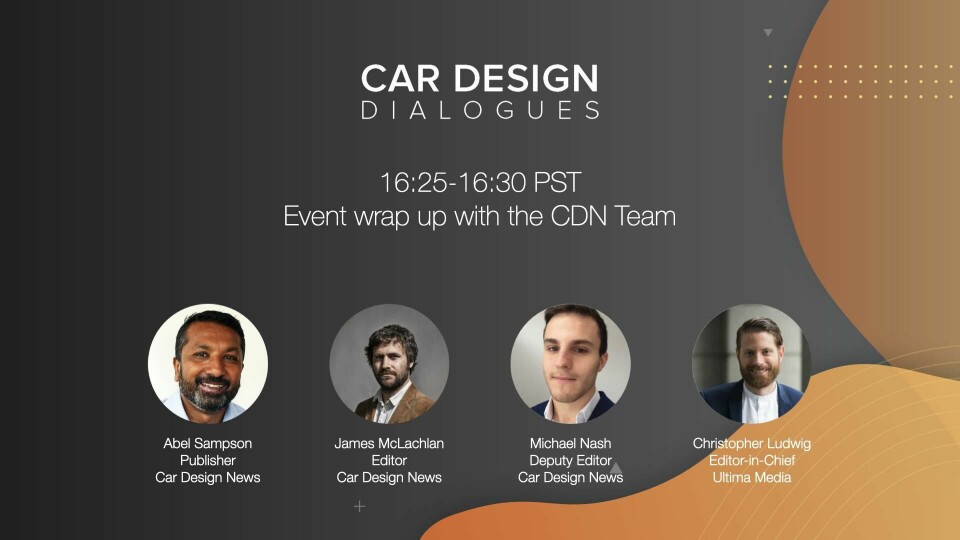 CAR DESIGN
DIALOGUES

16:25-16:30 PST
Event wrap up with the CDN Team

Abel Sampson
Publisher
Car Design News

James McLachlan
Editor
Car Design News

Michael Nash
Deputy Editor
Car Design News

Christopher Ludwig
Editor-in-Chief
Ultima Media